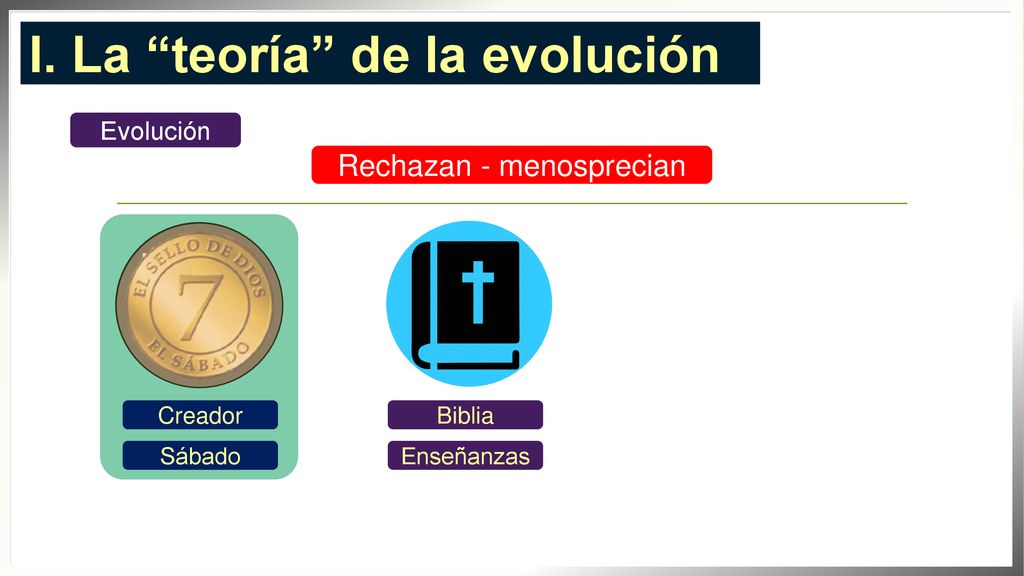 I. La “teoría” de la evolución

Evolución

Rechazan - menosprecian

EL SELLO DE DIOS
7
EL SÁBADO

Creador

Sábado

Biblia

Enseñanzas